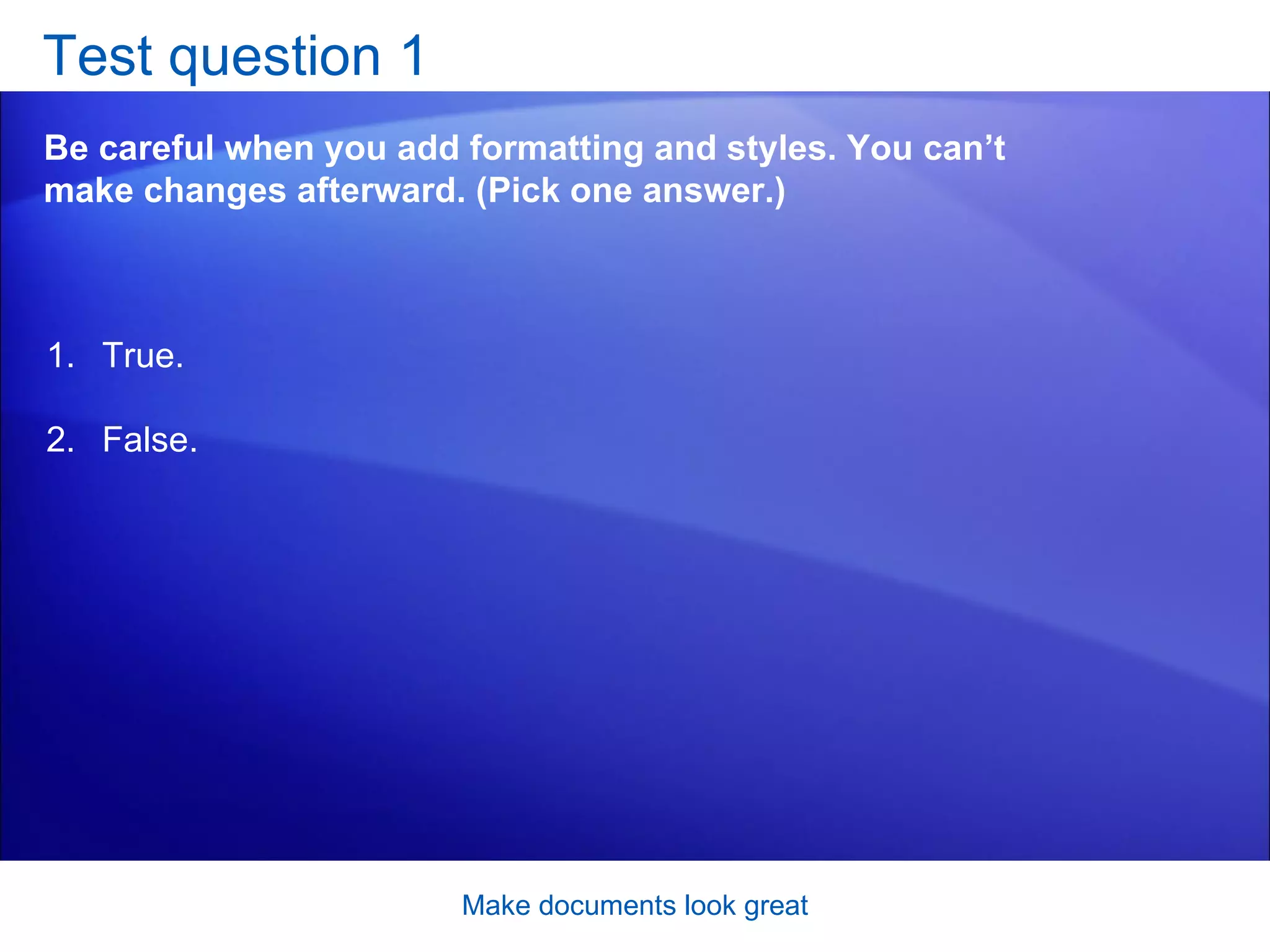 Test question 1

Be careful when you add formatting and styles. You can’t make changes afterward. (Pick one answer.)

1. True.

2. False.

Make documents look great